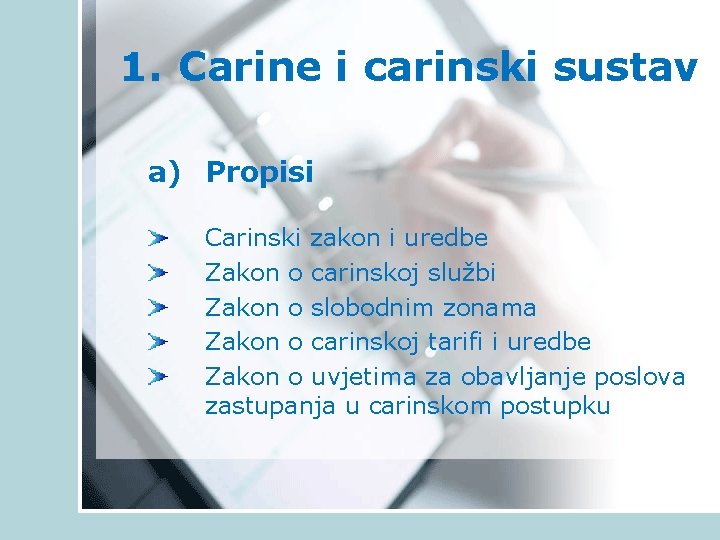 1. Carine i carinski sustav

a) Propisi

Carinski zakon i uredbe
Zakon o carinskoj službi
Zakon o slobodnim zonama
Zakon o carinskoj tarifi i uredbe
Zakon o uvjetima za obavljanje poslova zastupanja u carinskom postupku